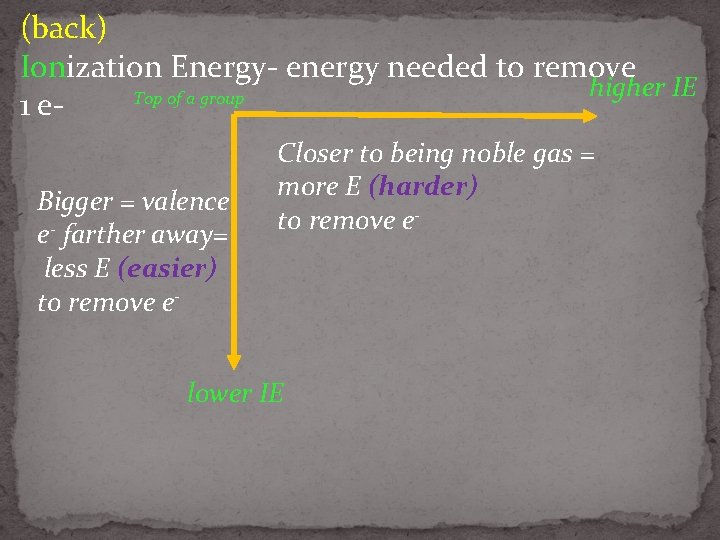 (back)
Ionization Energy- energy needed to remove 1 e-

Top of a group

higher IE

Closer to being noble gas = more E (harder) to remove $e^-$

Bigger = valence $e^-$ farther away= less E (easier) to remove $e^-$

lower IE